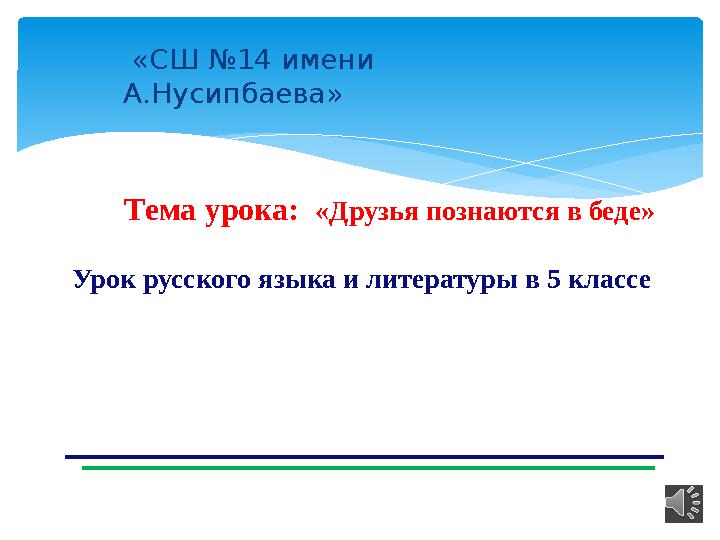 «СШ №14 имени А.Нусипбаева»

Тема урока: «Друзья познаются в беде»

Урок русского языка и литературы в 5 классе